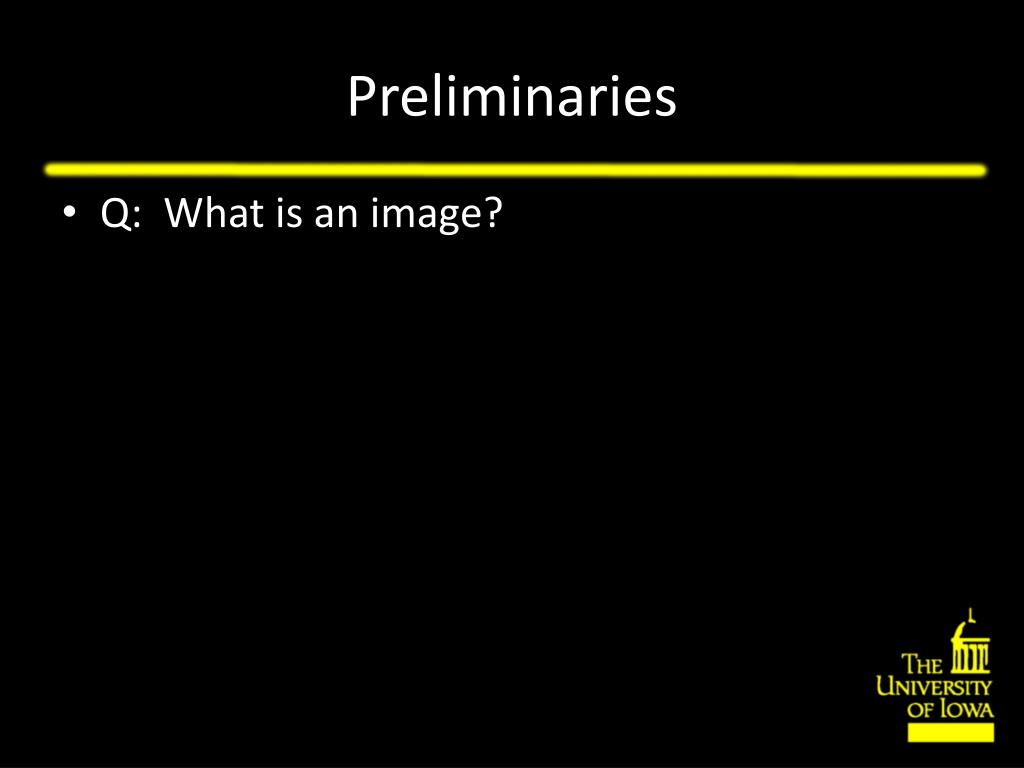 Preliminaries

• Q: What is an image?

THE UNIVERSITY OF IOWA